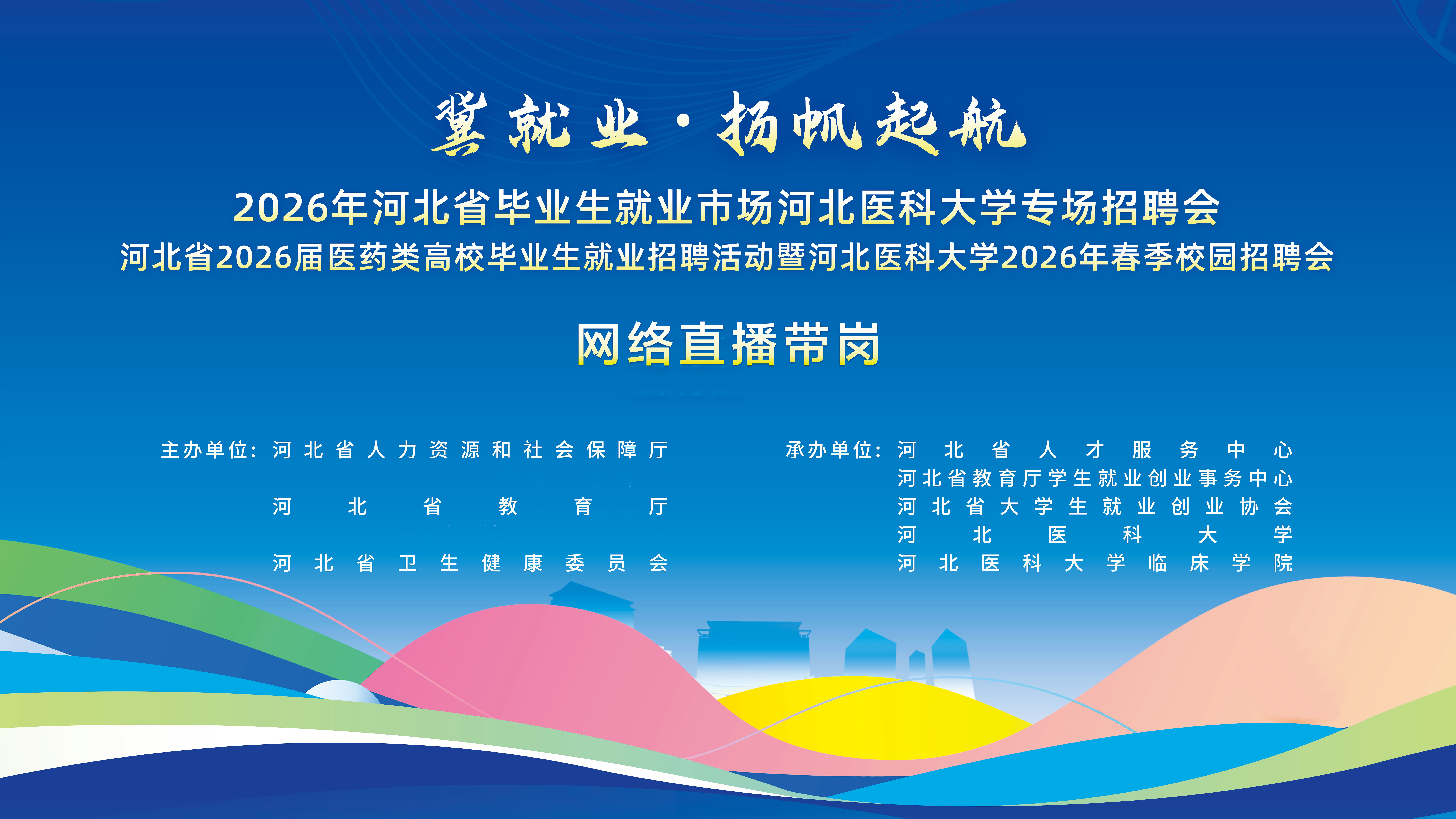 冀就业·扬帆起航

2026年河北省毕业生就业市场河北医科大学专场招聘会

河北省2026届医药类高校毕业生就业招聘活动暨河北医科大学2026年春季校园招聘会

网络直播带岗

主办单位：河北省人力资源和社会保障厅
河北省教育厅
河北省卫生健康委员会

承办单位：河北省人才服务中心
河北省教育厅学生就业创业事务中心
河北省大学生就业创业协会
河北医科大学
河北医科大学临床学院